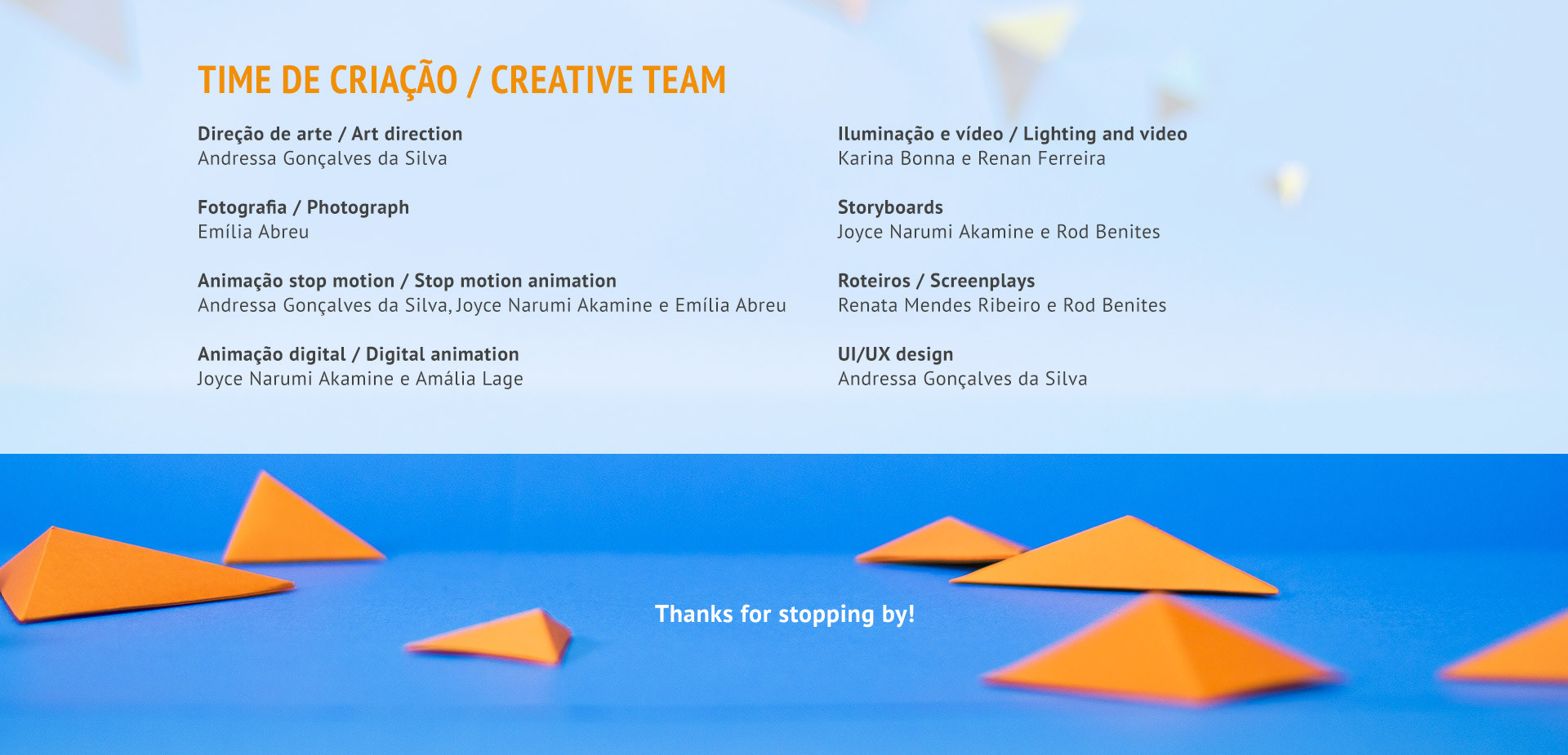 TIME DE CRIAÇÃO / CREATIVE TEAM

Direção de arte / Art direction
Andressa Gonçalves da Silva

Fotografia / Photograph
Emília Abreu

Animação stop motion / Stop motion animation
Andressa Gonçalves da Silva, Joyce Narumi Akamine e Emília Abreu

Animação digital / Digital animation
Joyce Narumi Akamine e Amália Lage

Iluminação e vídeo / Lighting and video
Karina Bonna e Renan Ferreira

Storyboards
Joyce Narumi Akamine e Rod Benites

Roteiros / Screenplays
Renata Mendes Ribeiro e Rod Benites

UI/UX design
Andressa Gonçalves da Silva

Thanks for stopping by!